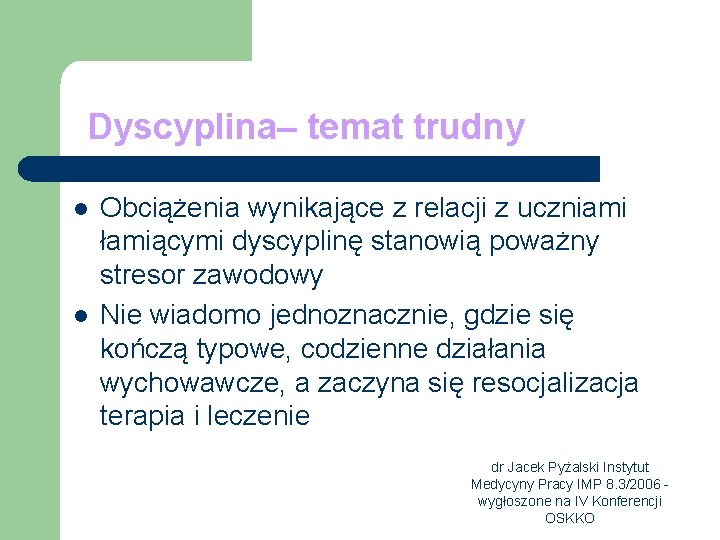 Dyscyplina– temat trudny

- Obciążenia wynikające z relacji z uczniami łamiącymi dyscyplinę stanowią poważny stresor zawodowy
- Nie wiadomo jednoznacznie, gdzie się kończą typowe, codzienne działania wychowawcze, a zaczyna się resocjalizacja terapia i leczenie

dr Jacek Pyżalski Instytut Medycyny Pracy IMP 8.3/2006 - wygłoszone na IV Konferencji OSKKO